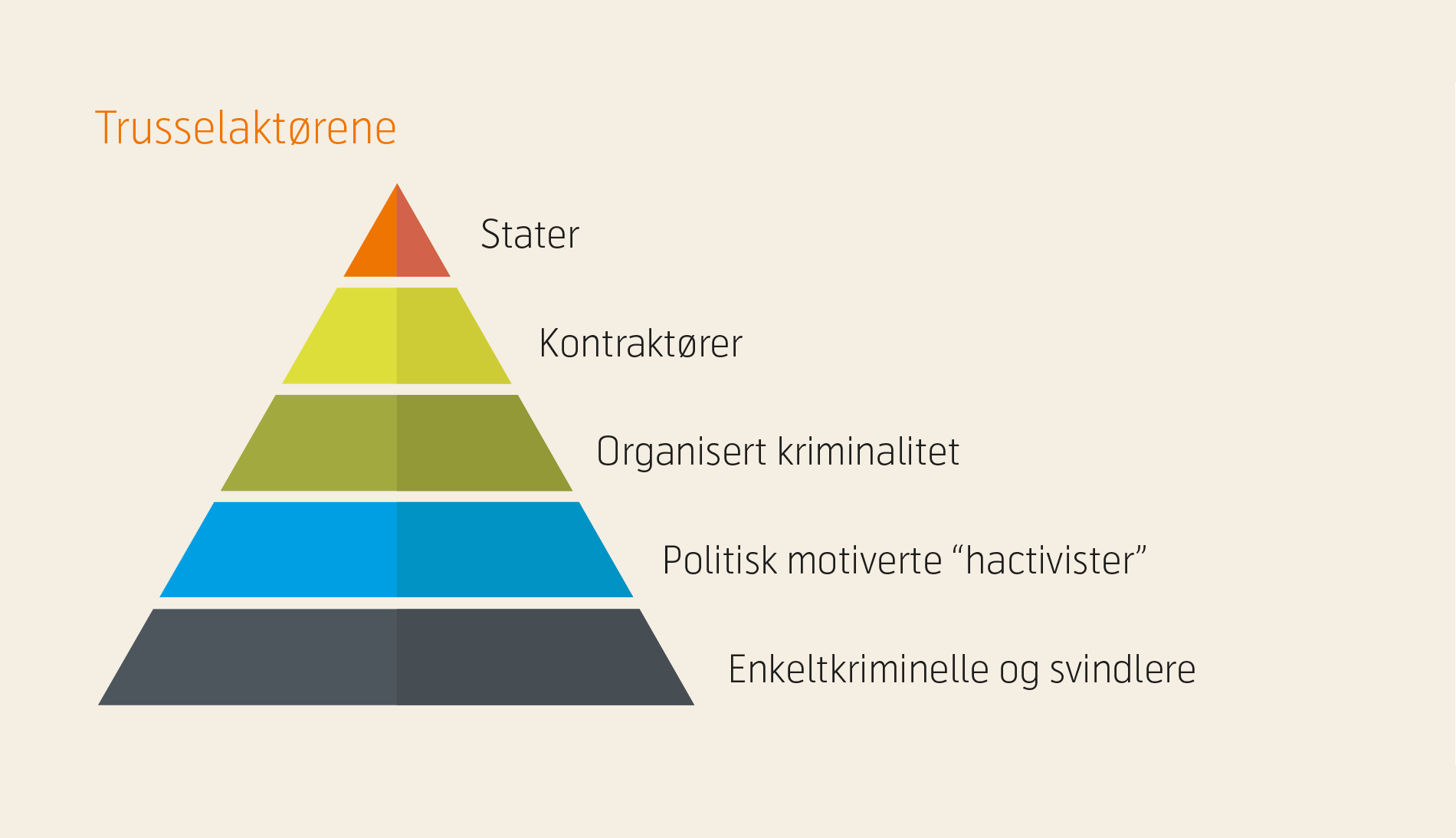 Trusselaktørene

Stater

Kontraktører

Organisert kriminalitet

Politisk motiverte “hactivister”

Enkeltkriminelle og svindlere